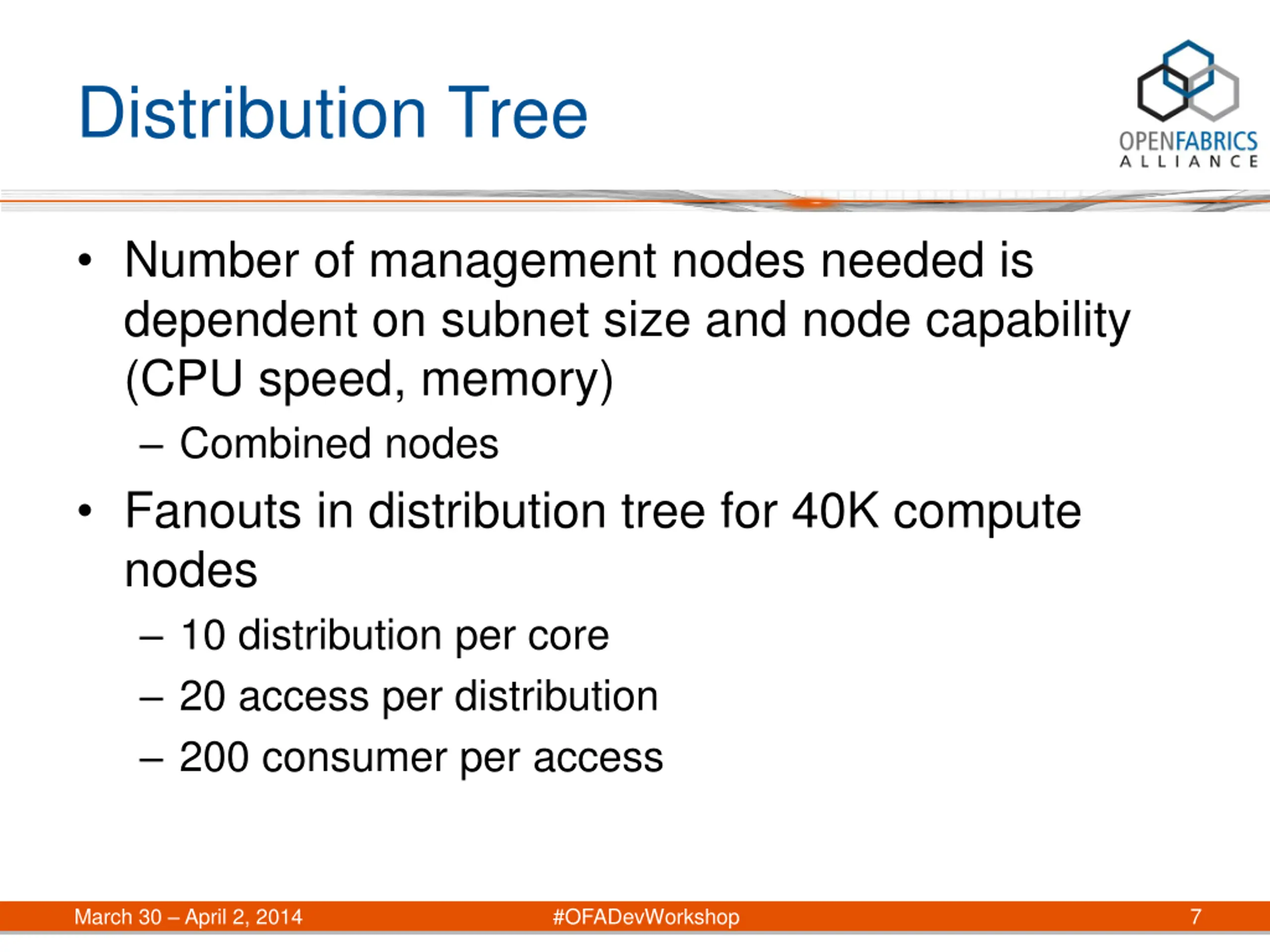 Distribution Tree

OPENFABRICS
ALLIANCE

• Number of management nodes needed is dependent on subnet size and node capability (CPU speed, memory)
  – Combined nodes
• Fanouts in distribution tree for 40K compute nodes
  – 10 distribution per core
  – 20 access per distribution
  – 200 consumer per access

March 30 – April 2, 2014
#OFADevWorkshop
7